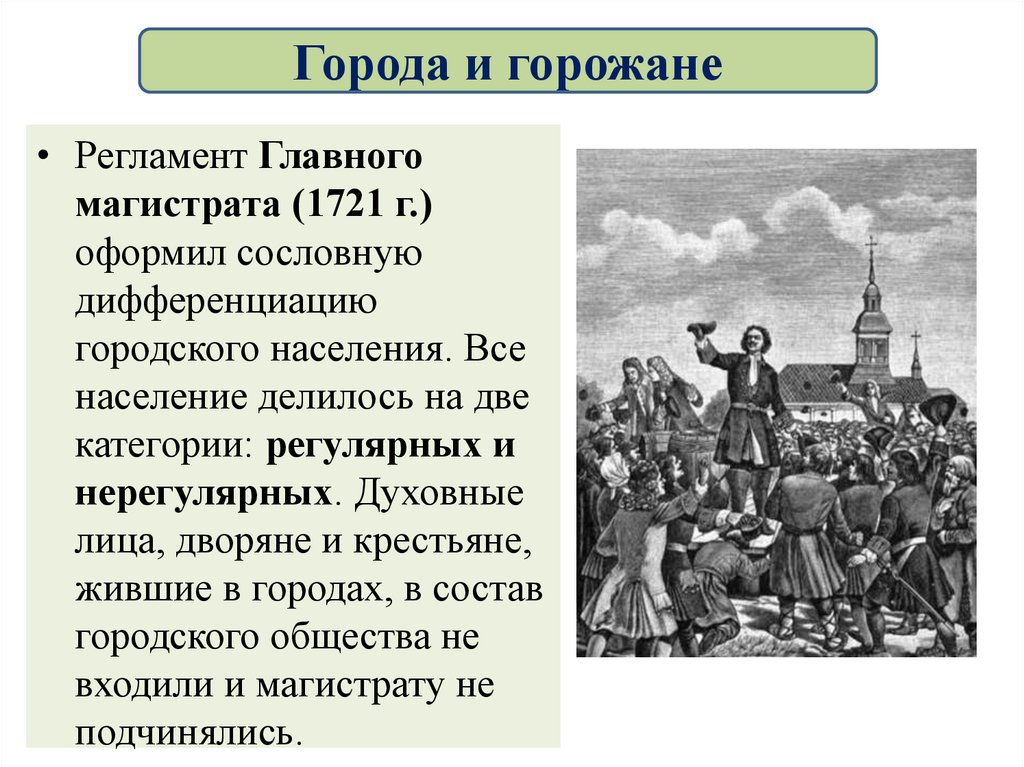 Города и горожане

• Регламент Главного магистрата (1721 г.) оформил сословную дифференциацию городского населения. Все население делилось на две категории: регулярных и нерегулярных. Духовные лица, дворяне и крестьяне, жившие в городах, в состав городского общества не входили и магистрату не подчинялись.